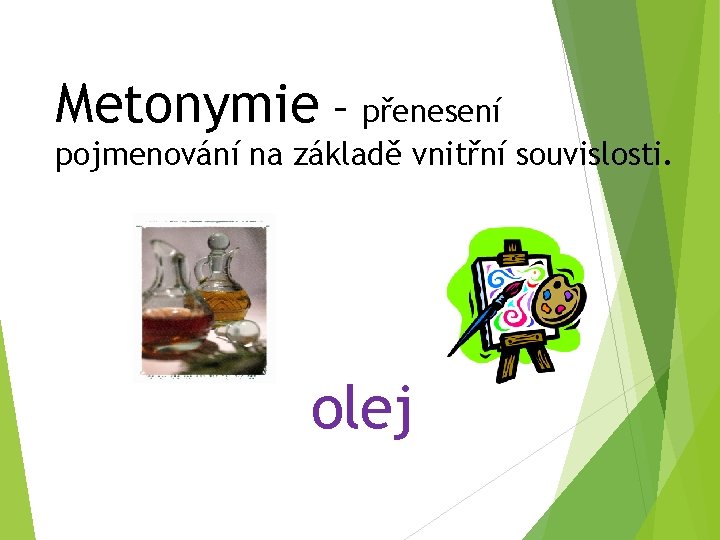 Metonymie – přenesení pojmenování na základě vnitřní souvislosti.

olej